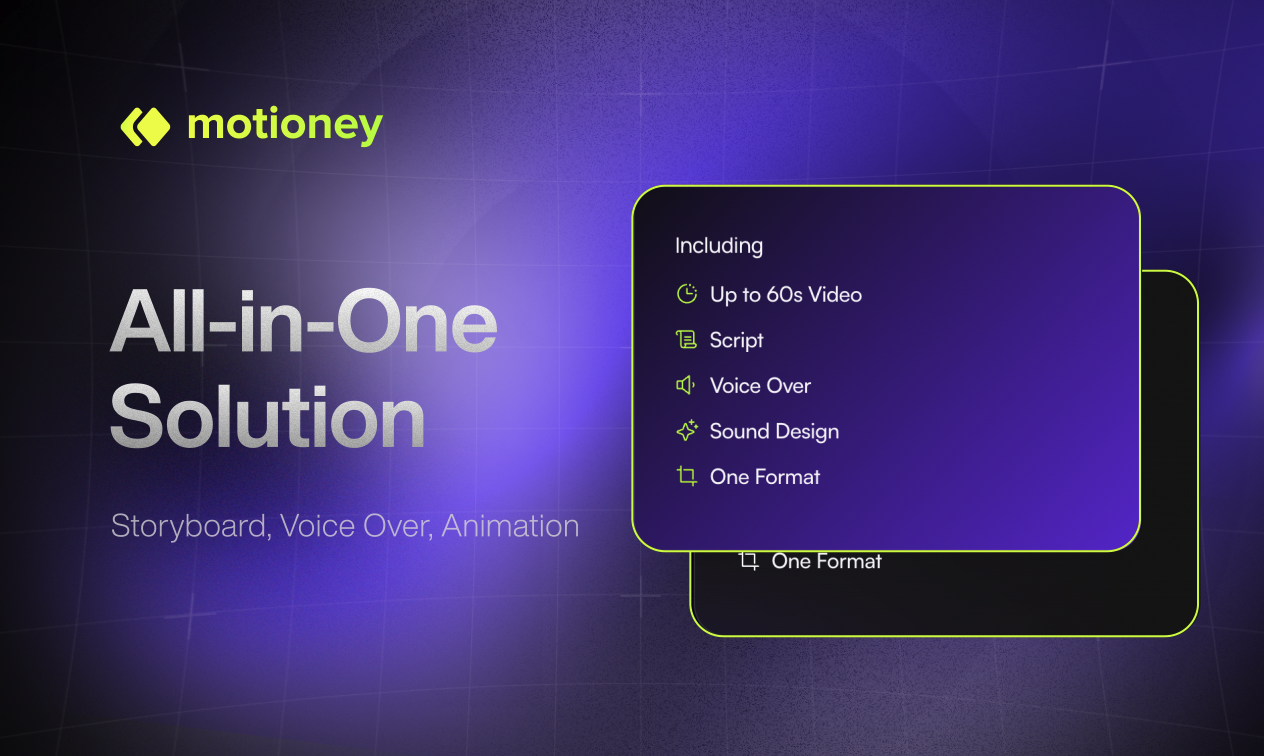 motioney

All-in-One Solution

Storyboard, Voice Over, Animation

Including

Up to 60s Video

Script

Voice Over

Sound Design

One Format

One Format